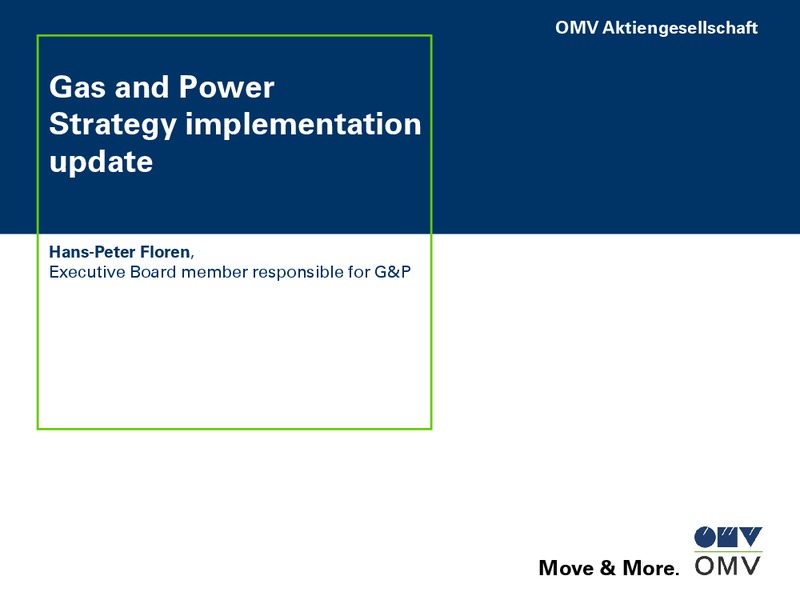 OMV Aktiengesellschaft

Gas and Power Strategy implementation update

Hans-Peter Floren,
Executive Board member responsible for G&P

Move & More.

OMV